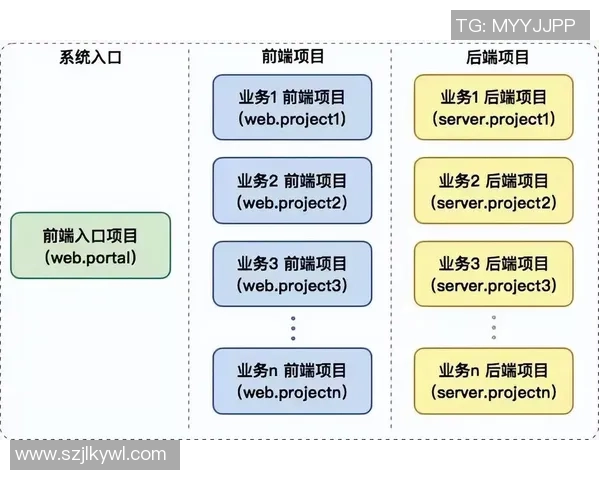 TG: MYYJJPP

系统入口

前端入口项目
(web.portal)

前端项目

业务1 前端项目
(web.project1)

业务2 前端项目
(web.project2)

业务3 前端项目
(web.project3)

业务n 前端项目
(web.projectn)

后端项目

业务1 后端项目
(server.project1)

业务2 后端项目
(server.project2)

业务3 后端项目
(server.project3)

业务n 后端项目
(server.projectn)

www.szjlkywl.com